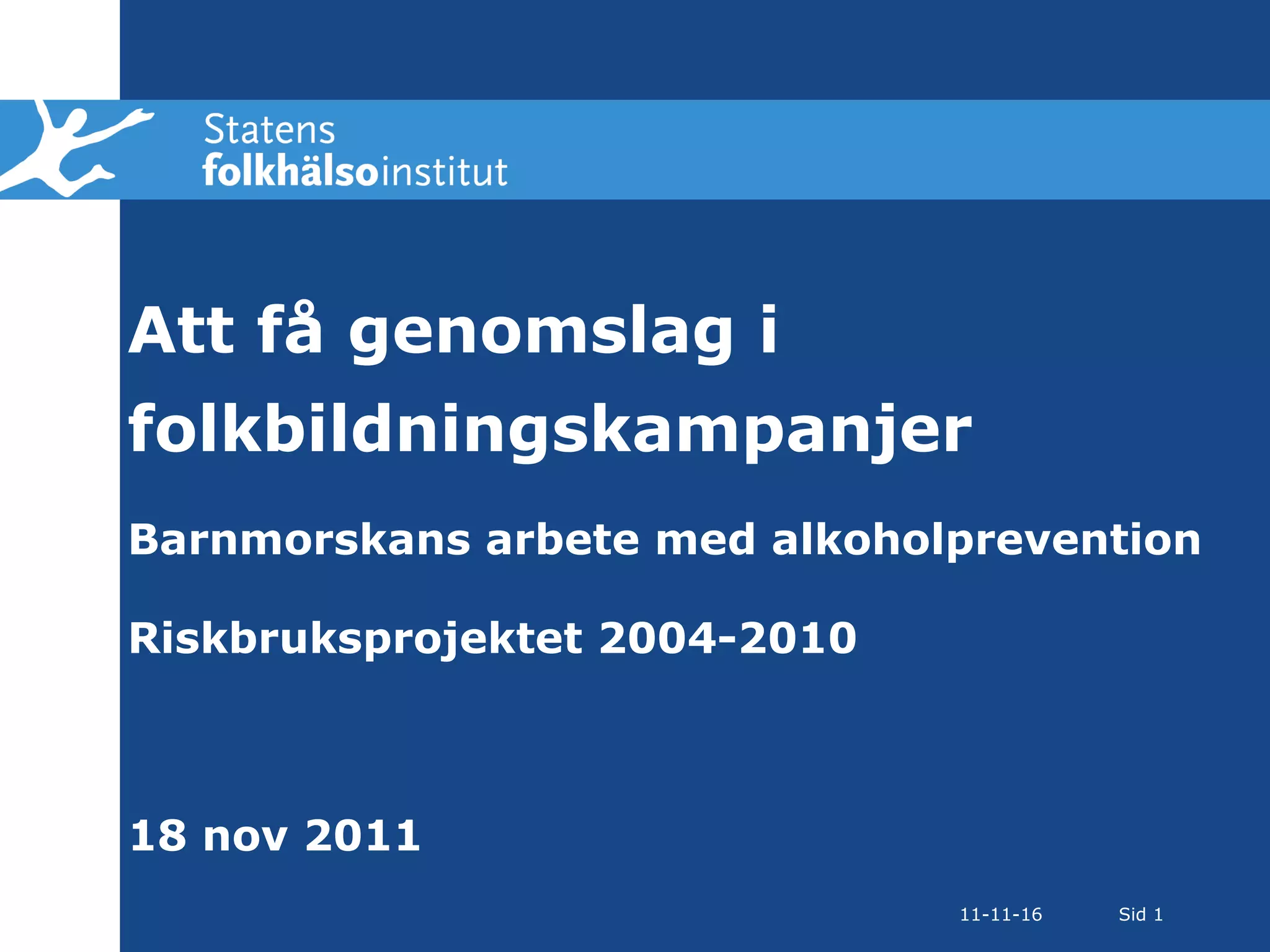 Statens folkhälsoinstitut

Att få genomslag i folkbildningskampanjer

Barnmorskans arbete med alkoholprevention

Riskbruksprojektet 2004-2010

18 nov 2011

11-11-16 Sid 1